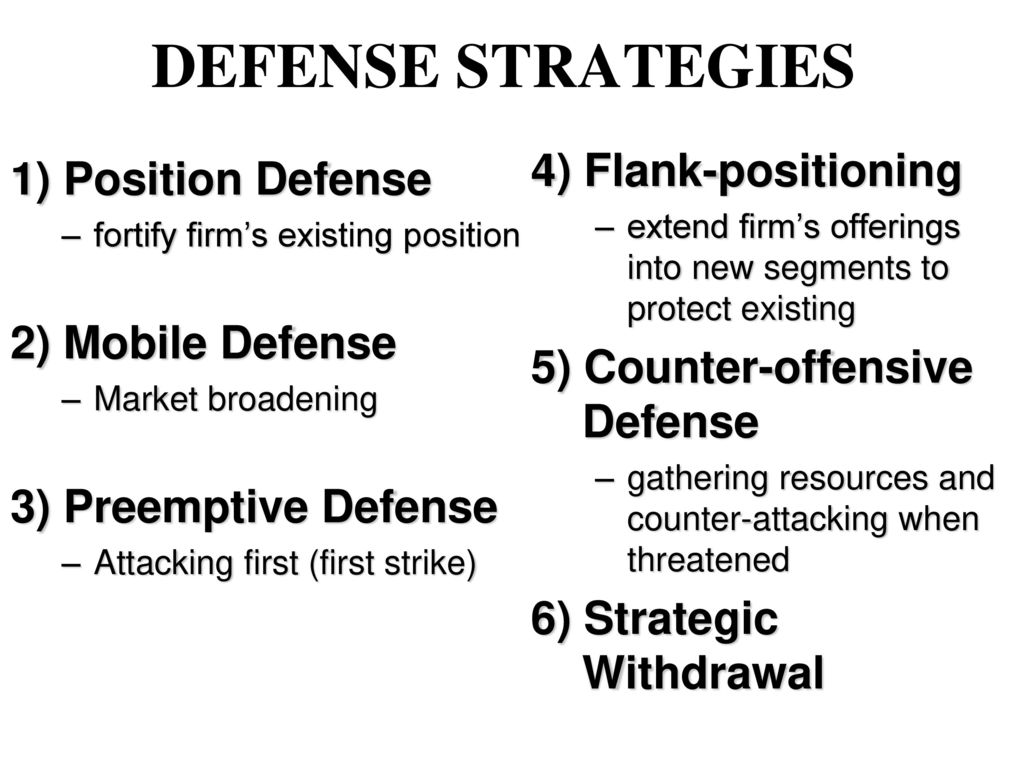 DEFENSE STRATEGIES

1) Position Defense
– fortify firm’s existing position

2) Mobile Defense
– Market broadening

3) Preemptive Defense
– Attacking first (first strike)

4) Flank-positioning
– extend firm’s offerings into new segments to protect existing

5) Counter-offensive Defense
– gathering resources and counter-attacking when threatened

6) Strategic Withdrawal